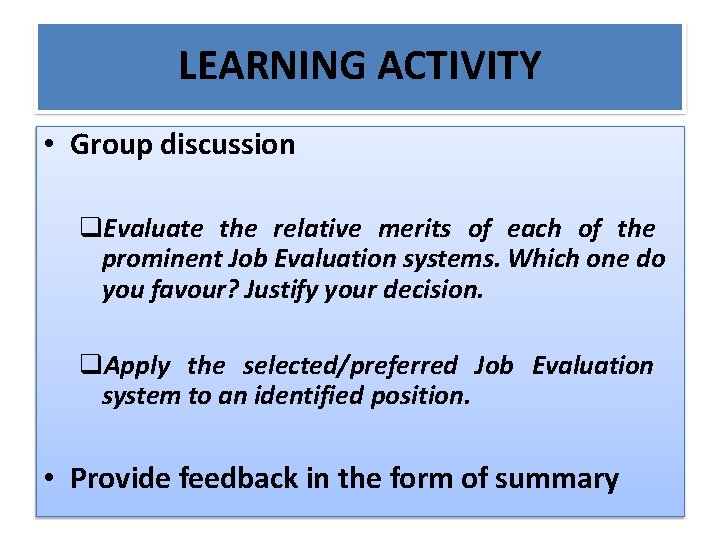 LEARNING ACTIVITY

• Group discussion

❑ Evaluate the relative merits of each of the prominent Job Evaluation systems. Which one do you favour? Justify your decision.

❑ Apply the selected/preferred Job Evaluation system to an identified position.

• Provide feedback in the form of summary